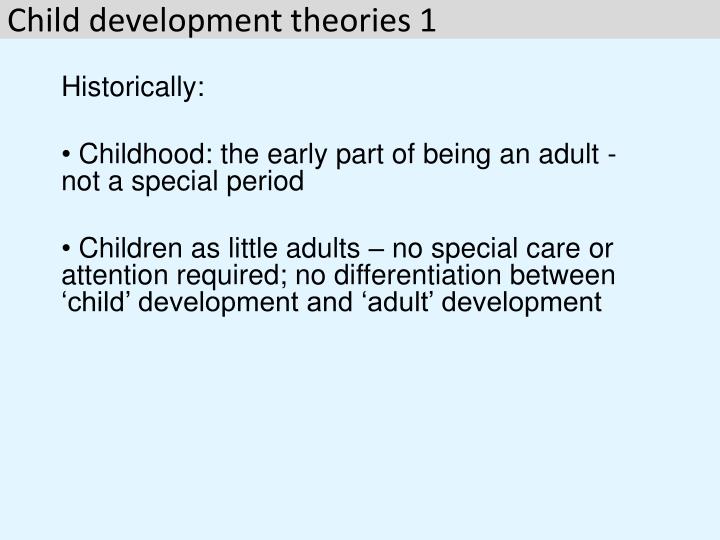 Child development theories 1

Historically:

• Childhood: the early part of being an adult - not a special period

• Children as little adults – no special care or attention required; no differentiation between ‘child’ development and ‘adult’ development